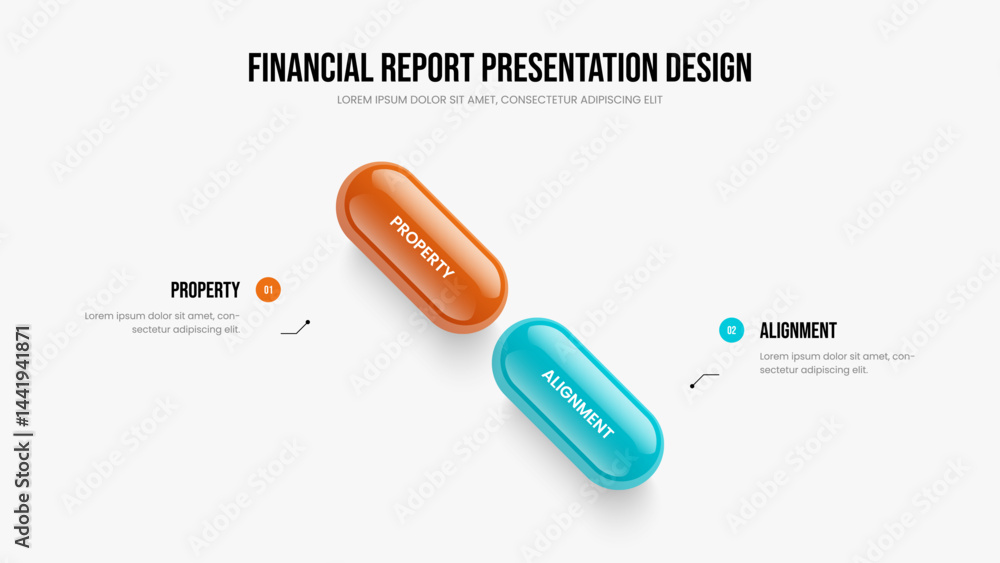 FINANCIAL REPORT PRESENTATION DESIGN

LOREM IPSUM DOLOR SIT AMET, CONSECTETUR ADIPISCING ELIT

PROPERTY

ALIGNMENT

PROPERTY

01

Lorem ipsum dolor sit amet, consectetur adipiscing elit.

02

ALIGNMENT

Lorem ipsum dolor sit amet, consectetur adipiscing elit.

Adobe Stock | #1441941871